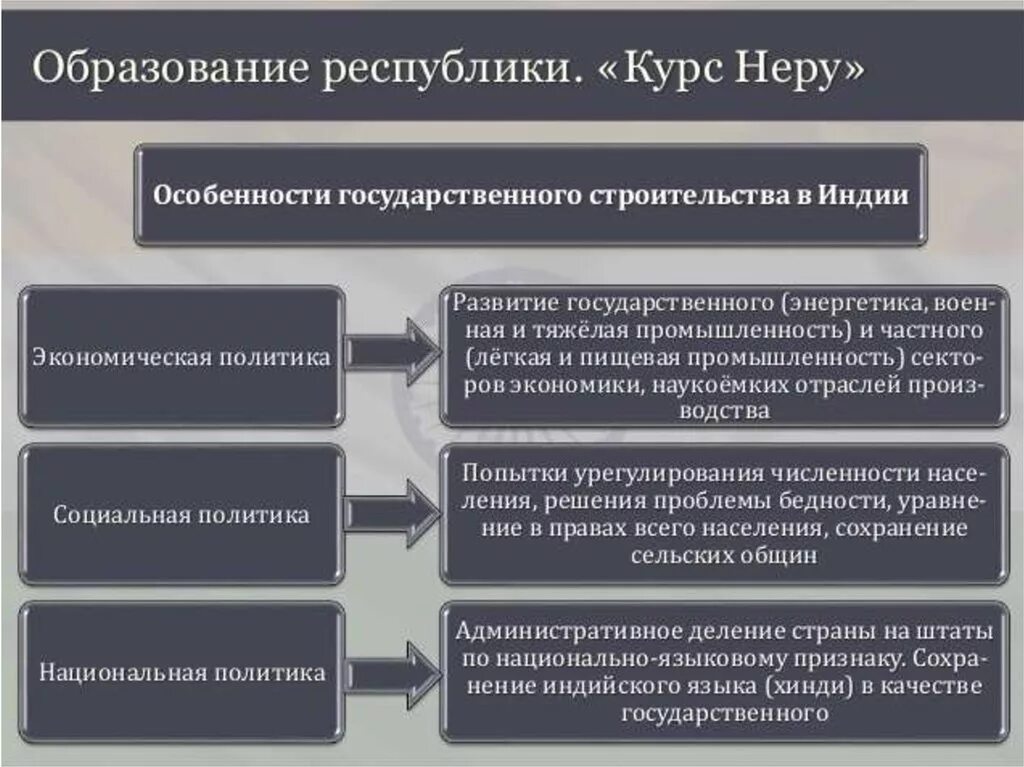 Образование республики. «Курс Неру»

Особенности государственного строительства в Индии

Экономическая политика

Развитие государственного (энергетика, военная и тяжёлая промышленность) и частного (лёгкая и пищевая промышленность) секторов экономики, наукоёмких отраслей производства

Социальная политика

Попытки урегулирования численности населения, решения проблемы бедности, уравнение в правах всего населения, сохранение сельских общин

Национальная политика

Административное деление страны на штаты по национально-языковому признаку. Сохранение индийского языка (хинди) в качестве государственного